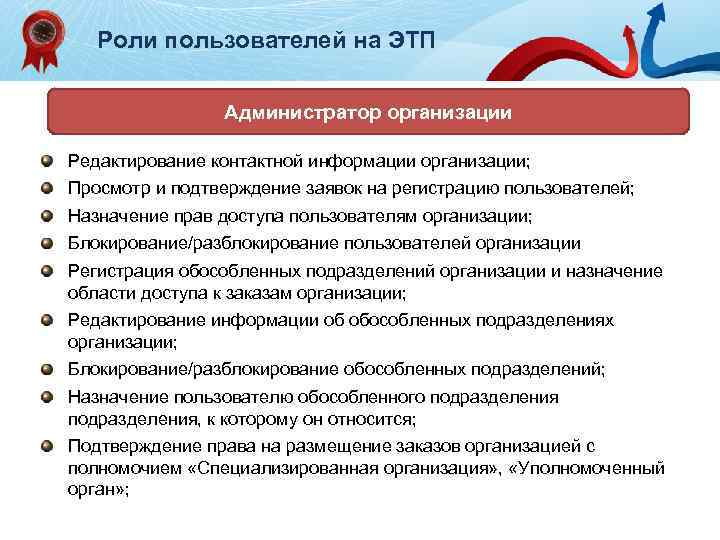 Роли пользователей на ЭТП

Администратор организации

Редактирование контактной информации организации;

Просмотр и подтверждение заявок на регистрацию пользователей;

Назначение прав доступа пользователям организации;

Блокирование/разблокирование пользователей организации

Регистрация обособленных подразделений организации и назначение области доступа к заказам организации;

Редактирование информации об обособленных подразделениях организации;

Блокирование/разблокирование обособленных подразделений;

Назначение пользователю обособленного подразделения подразделения, к которому он относится;

Подтверждение права на размещение заказов организацией с полномочием «Специализированная организация», «Уполномоченный орган»;